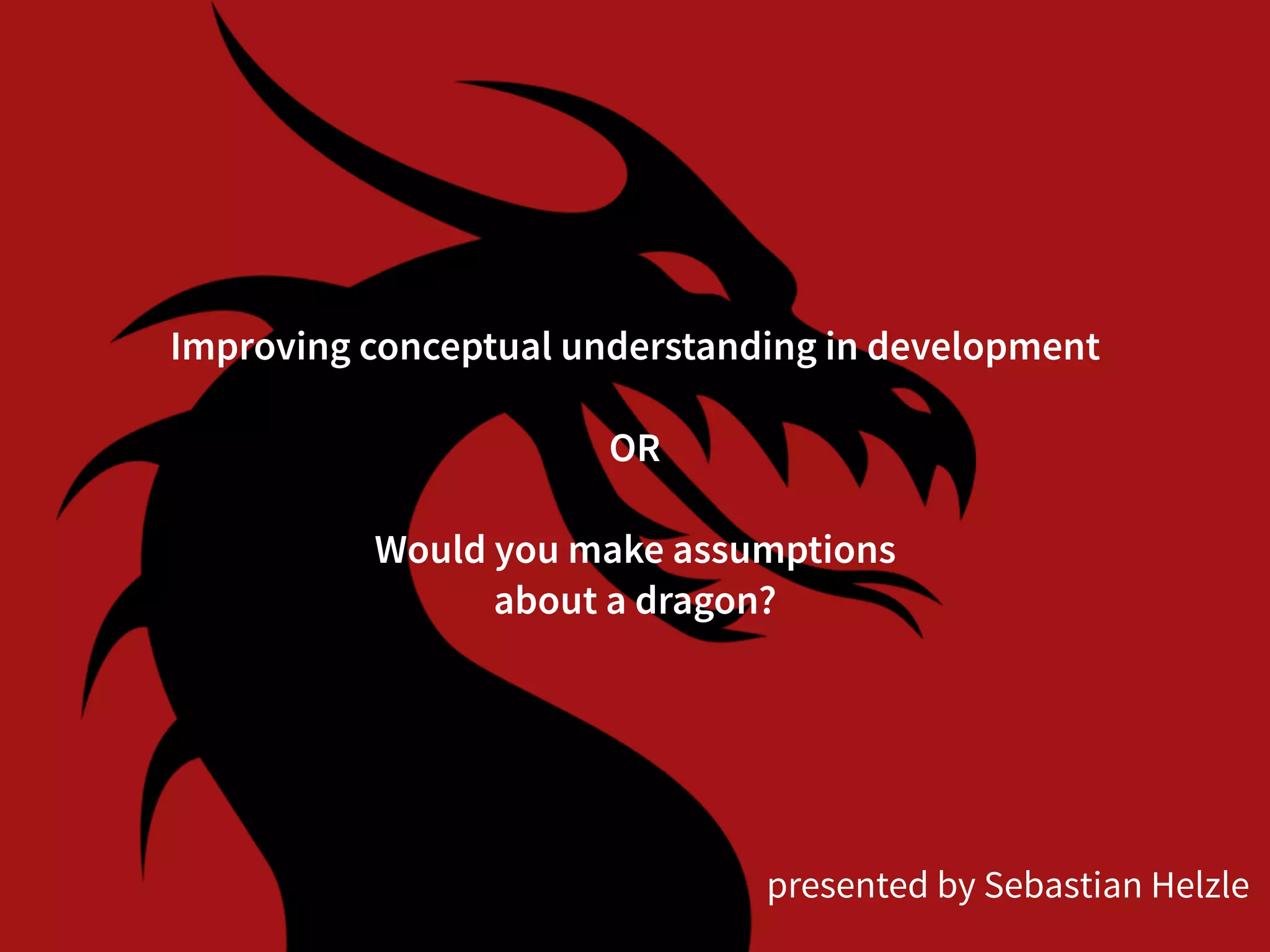 Improving conceptual understanding in development

OR

Would you make assumptions about a dragon?

presented by Sebastian Helzle